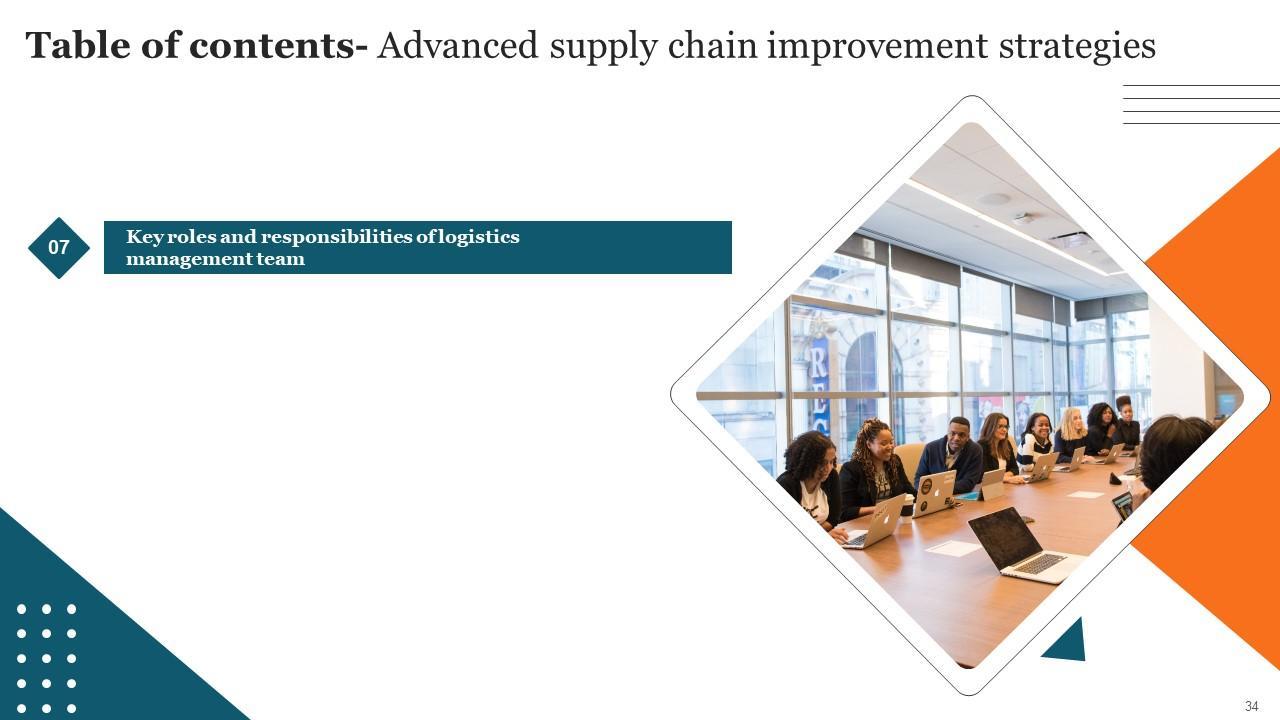 Table of contents- Advanced supply chain improvement strategies

07

Key roles and responsibilities of logistics management team

34